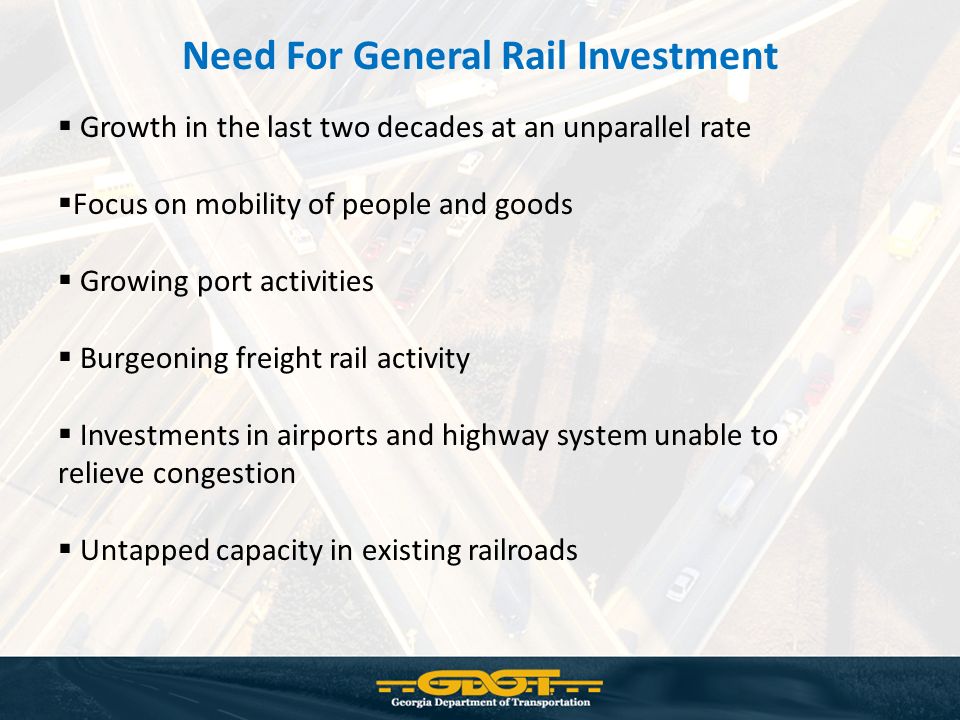 Need For General Rail Investment

▪ Growth in the last two decades at an unparallel rate

▪Focus on mobility of people and goods

▪ Growing port activities

▪ Burgeoning freight rail activity

▪ Investments in airports and highway system unable to relieve congestion

▪ Untapped capacity in existing railroads

GDOT
Georgia Department of Transportation